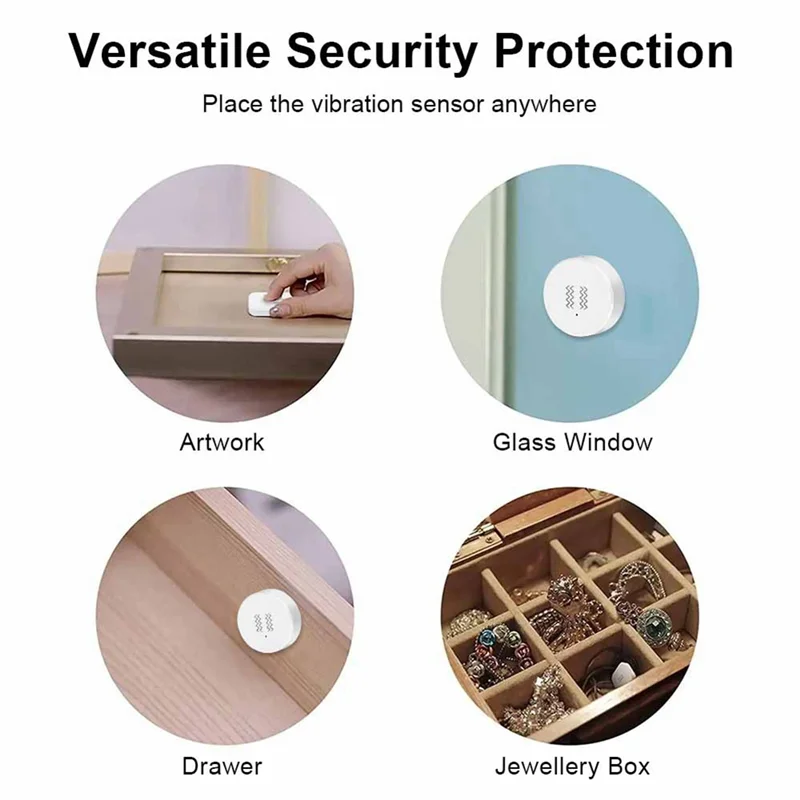 Versatile Security Protection

Place the vibration sensor anywhere

Artwork

Glass Window

Drawer

Jewellery Box